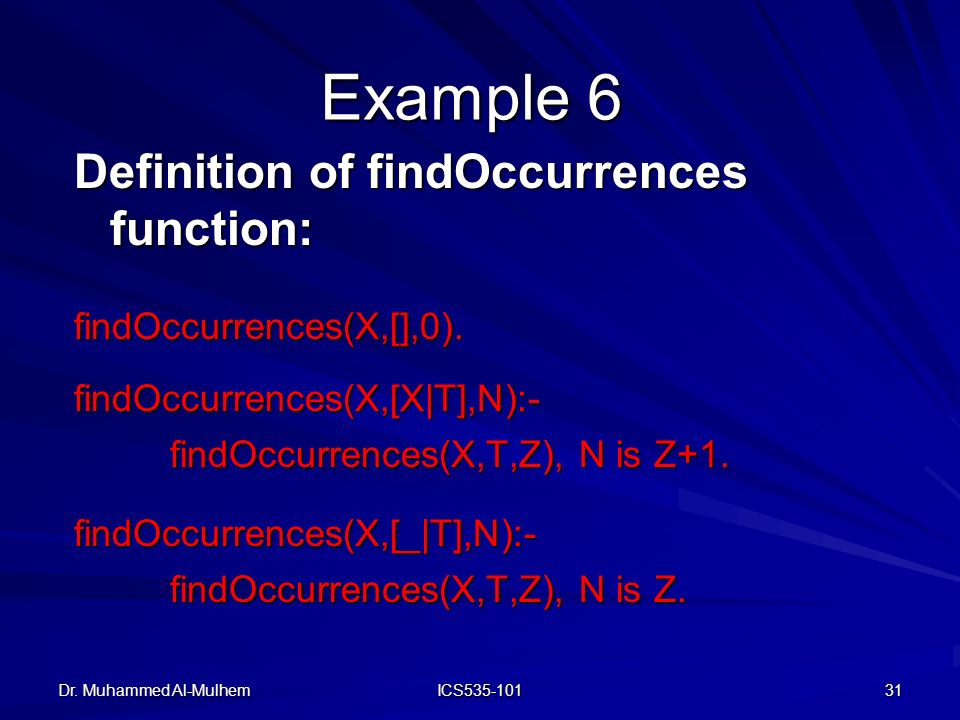 Example 6

Definition of findOccurrences function:

findOccurrences(X,[],0).

findOccurrences(X,[X|T],N):-
findOccurrences(X,T,Z), N is Z+1.

findOccurrences(X,[_|T],N):-
findOccurrences(X,T,Z), N is Z.

Dr. Muhammed Al-Mulhem

ICS535-101

31